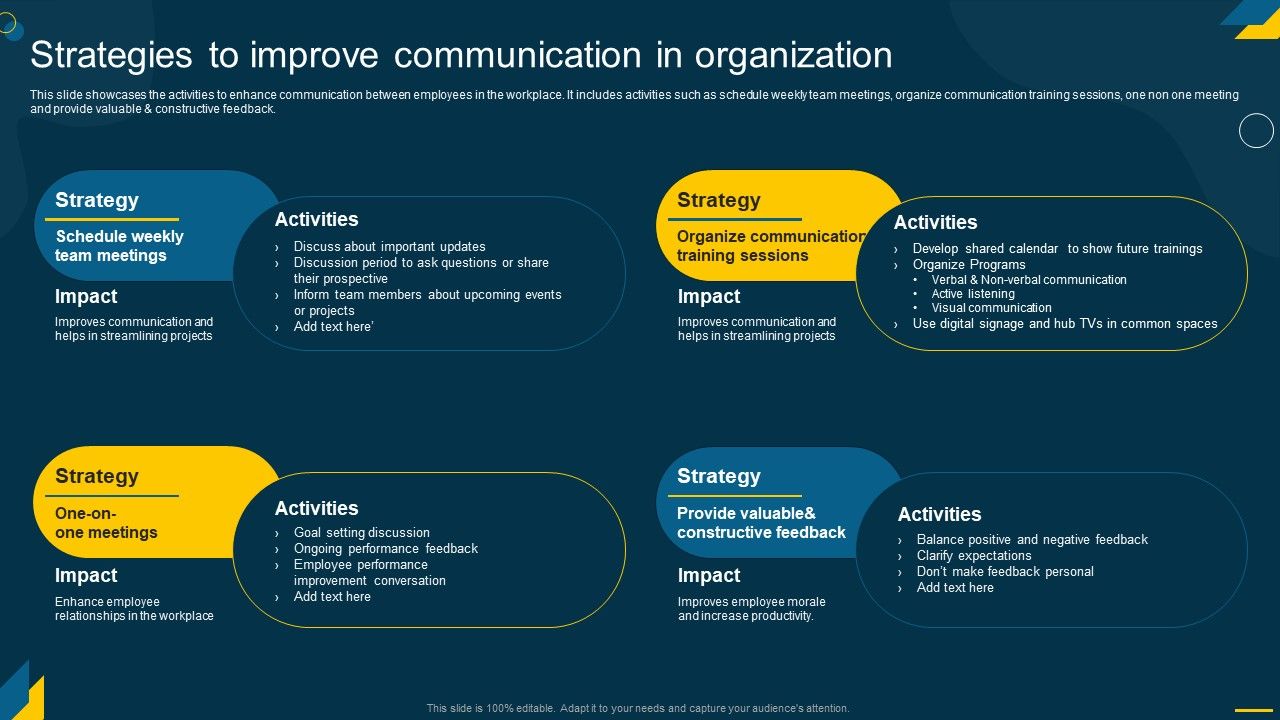 Strategies to improve communication in organization

This slide showcases the activities to enhance communication between employees in the workplace. It includes activities such as schedule weekly team meetings, organize communication training sessions, one non one meeting and provide valuable & constructive feedback.

Strategy

Schedule weekly team meetings

Impact

Improves communication and helps in streamlining projects

Activities

› Discuss about important updates
› Discussion period to ask questions or share their prospective
› Inform team members about upcoming events or projects
› Add text here'

Strategy

Organize communication training sessions

Impact

Improves communication and helps in streamlining projects

Activities

› Develop shared calendar to show future trainings
› Organize Programs
• Verbal & Non-verbal communication
• Active listening
• Visual communication
› Use digital signage and hub TVs in common spaces

Strategy

One-on-one meetings

Impact

Enhance employee relationships in the workplace

Activities

› Goal setting discussion
› Ongoing performance feedback
› Employee performance improvement conversation
› Add text here

Strategy

Provide valuable& constructive feedback

Impact

Improves employee morale and increase productivity.

Activities

› Balance positive and negative feedback
› Clarify expectations
› Don't make feedback personal
› Add text here

This slide is 100% editable. Adapt it to your needs and capture your audience's attention.